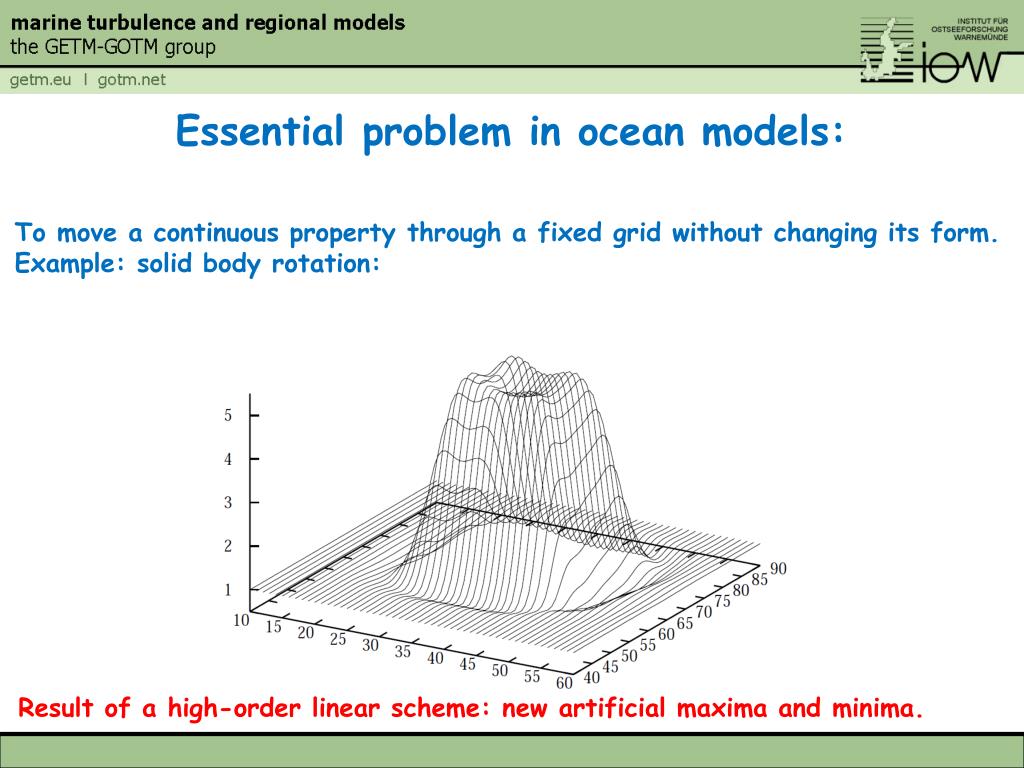 marine turbulence and regional models
the GETM-GOTM group
getm.eu l gotm.net

INSTITUT FÜR OSTSEEFORSCHUNG WARNEMÜNDE
iow

Essential problem in ocean models:

To move a continuous property through a fixed grid without changing its form.
Example: solid body rotation:

5
4
3
2
1
10 15 20 25 30 35 40 45 50 55 60
40 45 50 55 60 65 70 75 80 85 90

Result of a high-order linear scheme: new artificial maxima and minima.